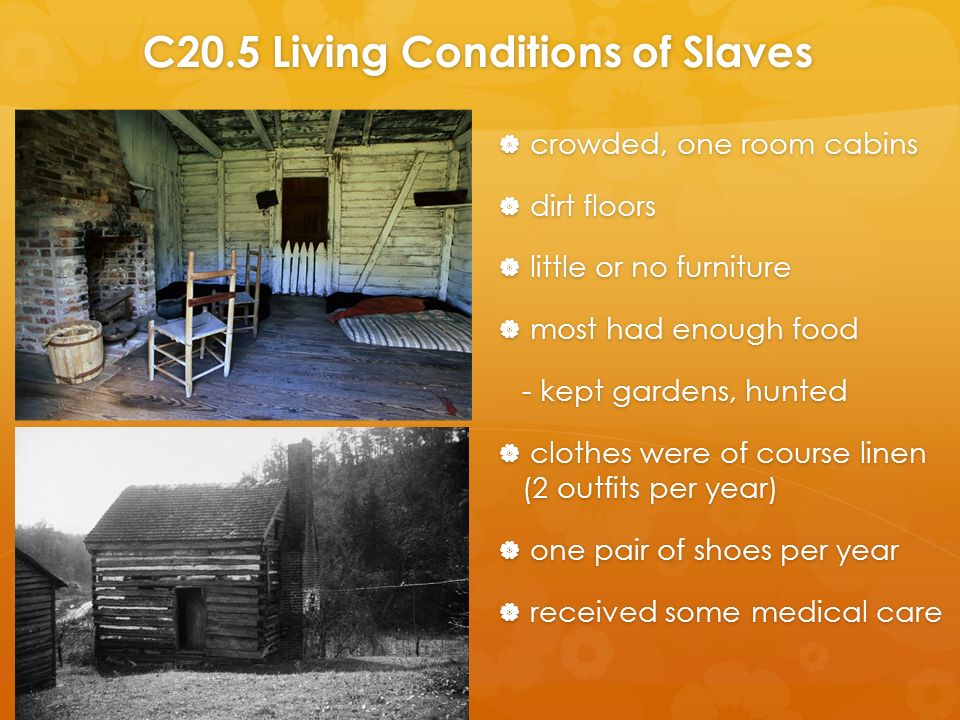 C20.5 Living Conditions of Slaves

crowded, one room cabins

dirt floors

little or no furniture

most had enough food

- kept gardens, hunted

clothes were of course linen (2 outfits per year)

one pair of shoes per year

received some medical care